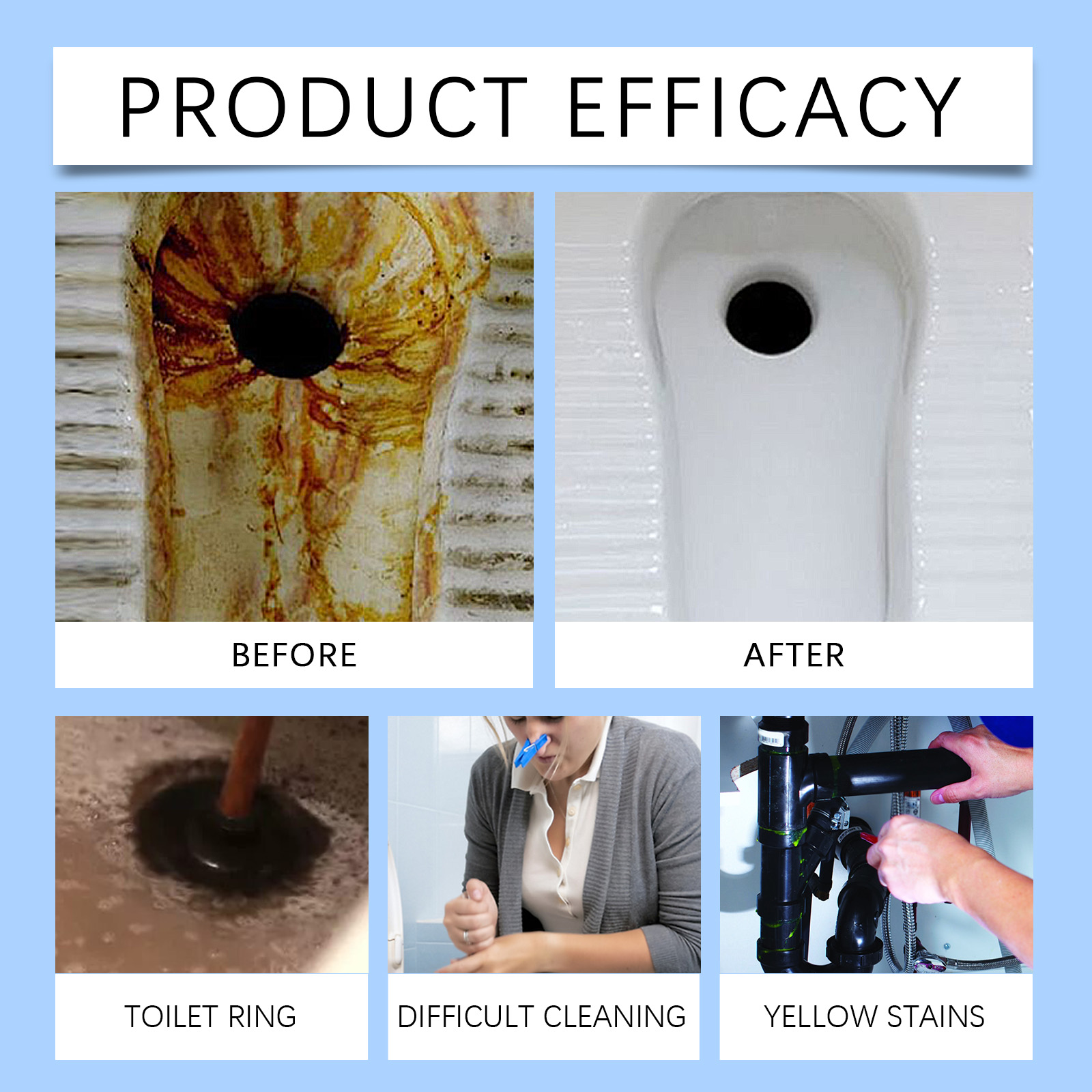 PRODUCT EFFICACY

BEFORE

AFTER

TOILET RING

DIFFICULT CLEANING

YELLOW STAINS